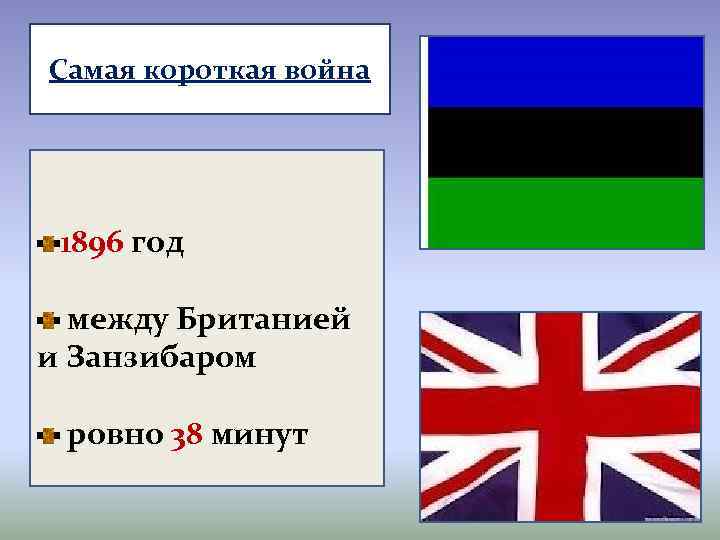 Самая короткая война

1896 год

между Британией и Занзибаром

ровно 38 минут